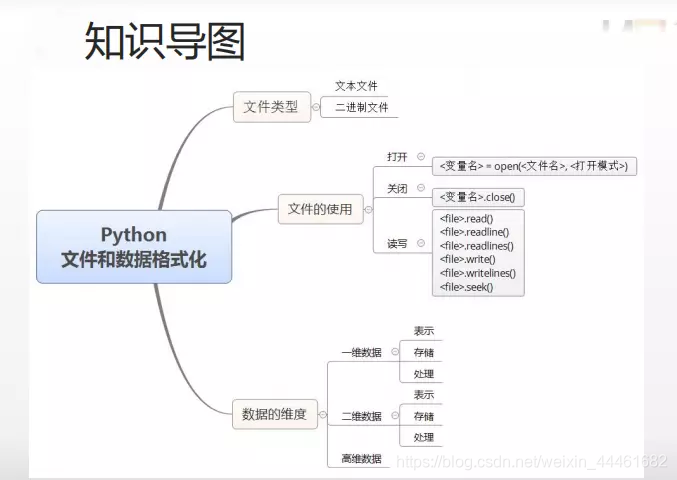 知识导图

Python
文件和数据格式化

文件类型
文本文件
二进制文件

文件的使用
打开
<变量名> = open(<文件名>, <打开模式>)
关闭
<变量名>.close()
读写
<file>.read()
<file>.readline()
<file>.readlines()
<file>.write()
<file>.writelines()
<file>.seek()

数据的维度
一维数据
表示
存储
处理
二维数据
表示
存储
处理
高维数据

https://blog.csdn.net/weixin_44461682